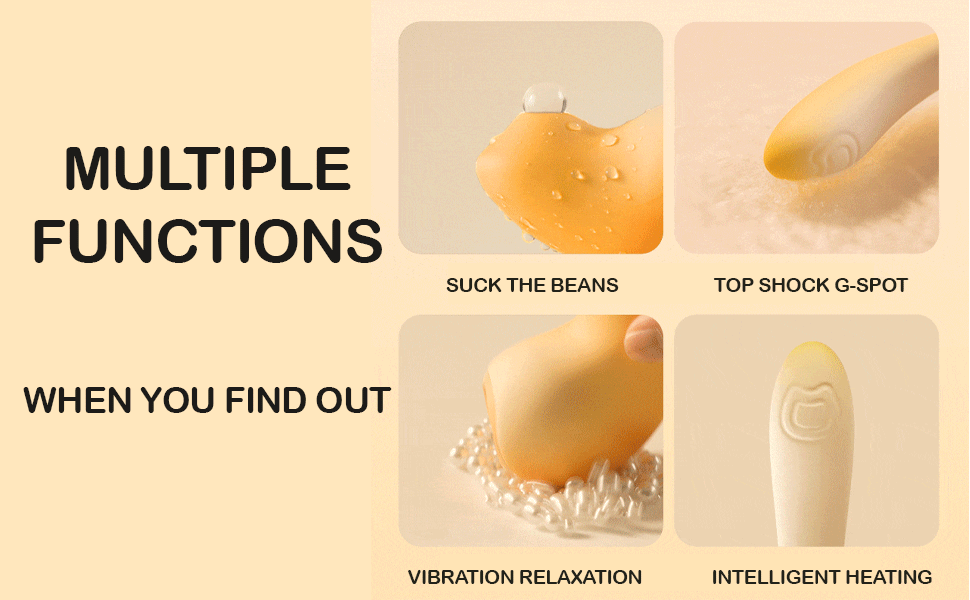 MULTIPLE FUNCTIONS

WHEN YOU FIND OUT

SUCK THE BEANS

TOP SHOCK G-SPOT

VIBRATION RELAXATION

INTELLIGENT HEATING